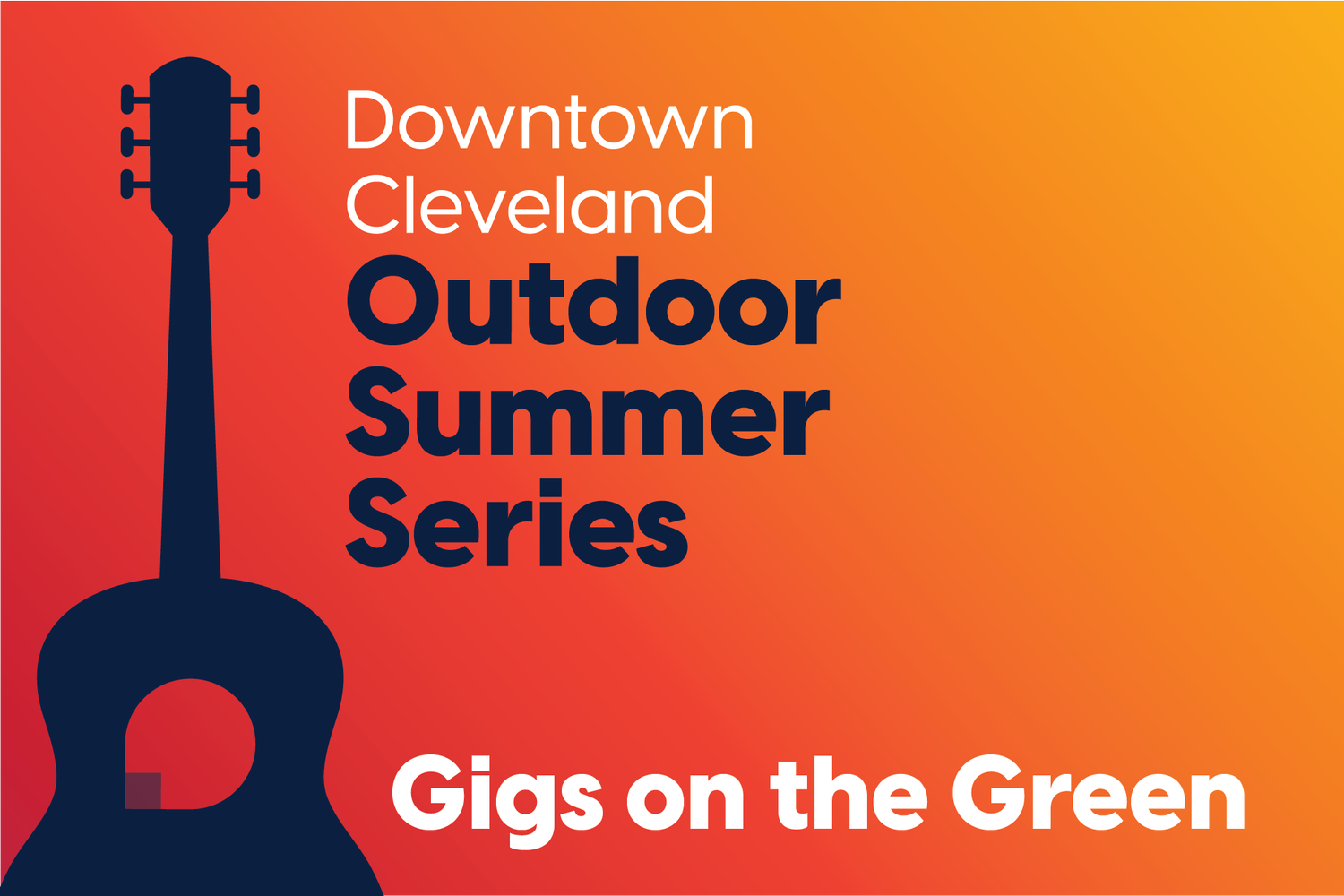 Downtown Cleveland
Outdoor Summer Series

Gigs on the Green